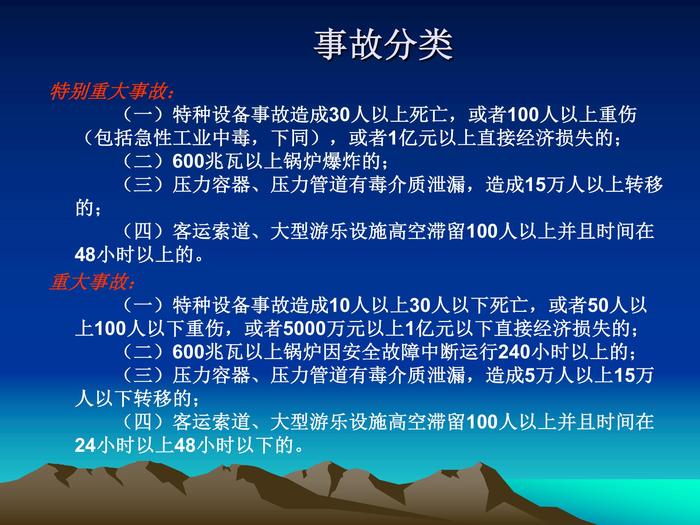 事故分类

特别重大事故：

（一）特种设备事故造成30人以上死亡，或者100人以上重伤（包括急性工业中毒，下同），或者1亿元以上直接经济损失的；

（二）600兆瓦以上锅炉爆炸的；

（三）压力容器、压力管道有毒介质泄漏，造成15万人以上转移的；

（四）客运索道、大型游乐设施高空滞留100人以上并且时间在48小时以上的。

重大事故：

（一）特种设备事故造成10人以上30人以下死亡，或者50人以上100人以下重伤，或者5000万元以上1亿元以下直接经济损失的；

（二）600兆瓦以上锅炉因安全故障中断运行240小时以上的；

（三）压力容器、压力管道有毒介质泄漏，造成5万人以上15万人以下转移的；

（四）客运索道、大型游乐设施高空滞留100人以上并且时间在24小时以上48小时以下的。